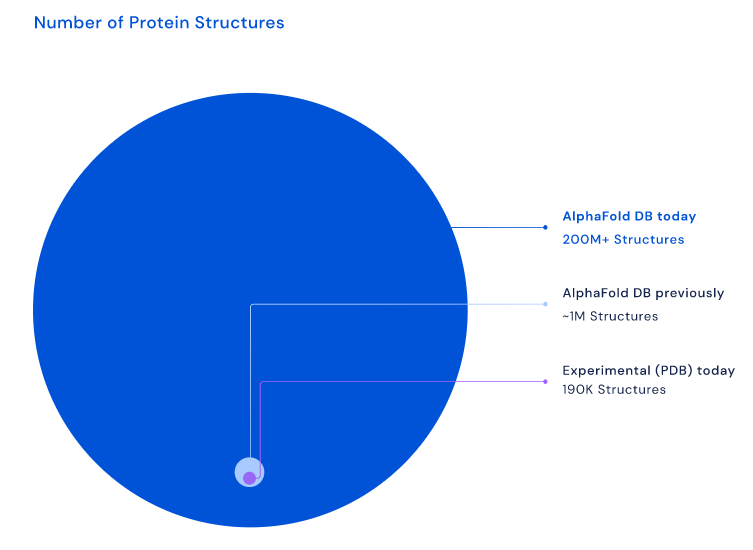 Number of Protein Structures

AlphaFold DB today
200M+ Structures

AlphaFold DB previously
~1M Structures

Experimental (PDB) today
190K Structures